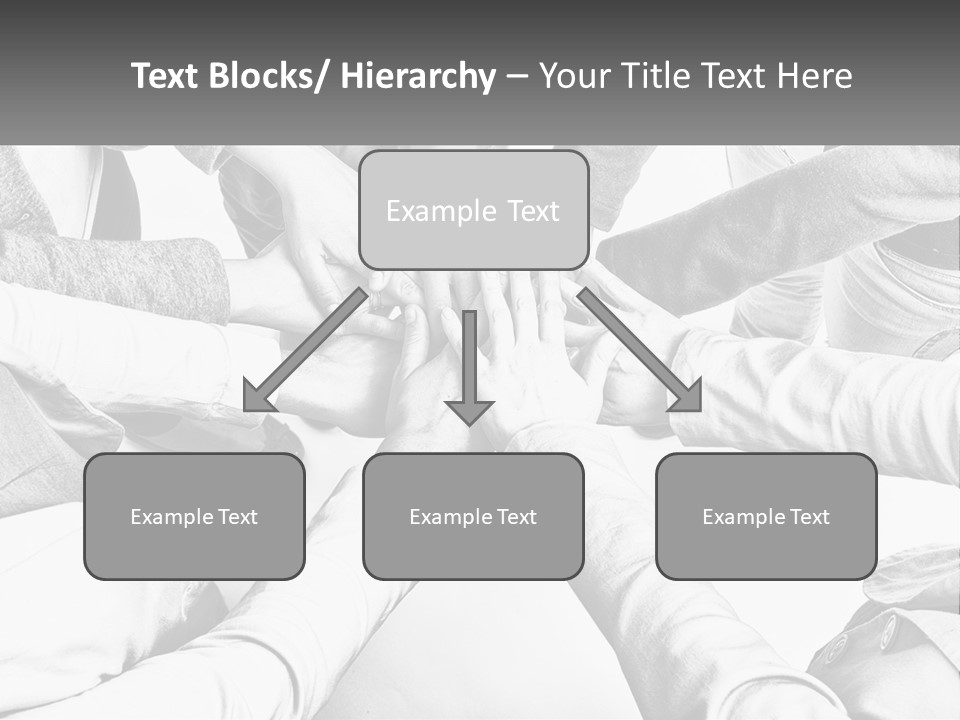 Text Blocks/ Hierarchy – Your Title Text Here

Example Text

Example Text

Example Text

Example Text